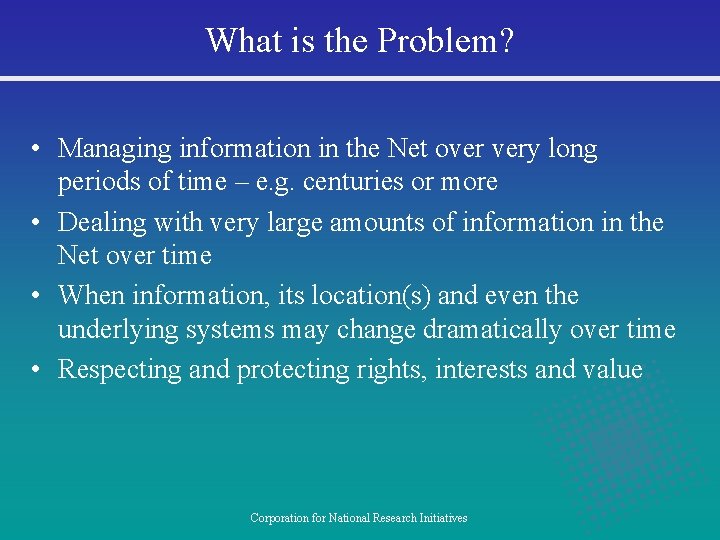 What is the Problem?

• Managing information in the Net over very long periods of time – e.g. centuries or more
• Dealing with very large amounts of information in the Net over time
• When information, its location(s) and even the underlying systems may change dramatically over time
• Respecting and protecting rights, interests and value

Corporation for National Research Initiatives